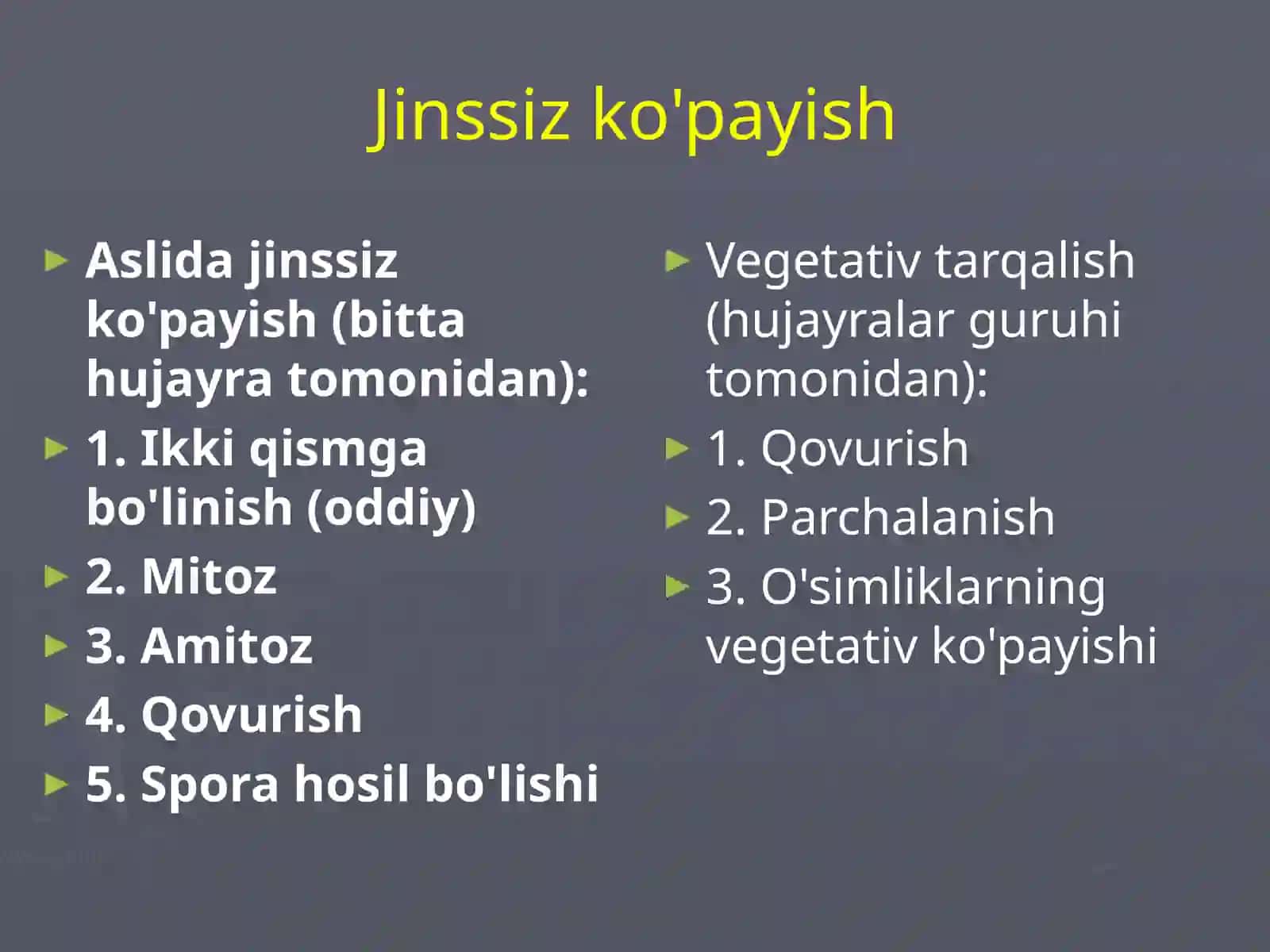 Jinssiz ko'payish

Aslida jinssiz ko'payish (bitta hujayra tomonidan):

1. Ikki qismga bo'linish (oddiy)

2. Mitoz

3. Amitoz

4. Qovurish

5. Spora hosil bo'lishi

Vegetativ tarqalish (hujayralar guruhi tomonidan):

1. Qovurish

2. Parchalanish

3. O'simliklarning vegetativ ko'payishi